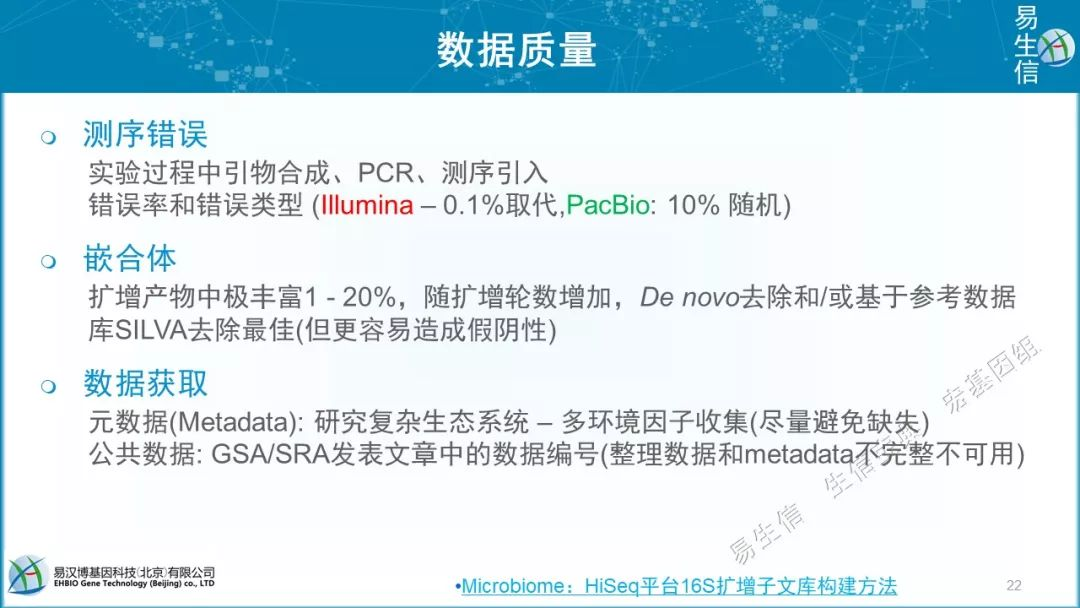 数据质量

易生信

测序错误

实验过程中引物合成、PCR、测序引入

错误率和错误类型 (Illumina – 0.1%取代,PacBio: 10% 随机)

嵌合体

扩增产物中极丰富1 - 20%，随扩增轮数增加，De novo去除和/或基于参考数据库SILVA去除最佳(但更容易造成假阴性)

数据获取

元数据(Metadata): 研究复杂生态系统 – 多环境因子收集(尽量避免缺失)

公共数据: GSA/SRA发表文章中的数据编号(整理数据和metadata不完整不可用)

易生信 生信宝典 宏基因组

易汉博基因科技(北京)有限公司
EHBIO Gene Technology (Beijing) co., LTD

•Microbiome：HiSeq平台16S扩增子文库构建方法

22